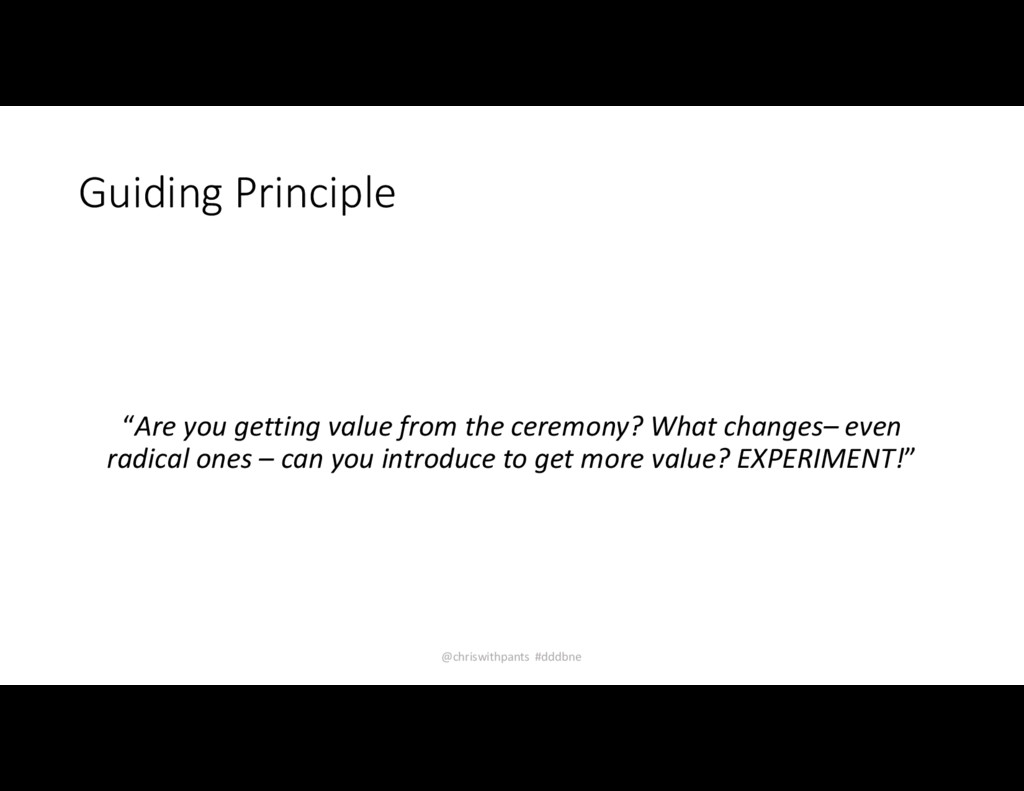 Guiding Principle

“Are you getting value from the ceremony? What changes– even radical ones – can you introduce to get more value? EXPERIMENT!”

@chriswithpants #dddbne